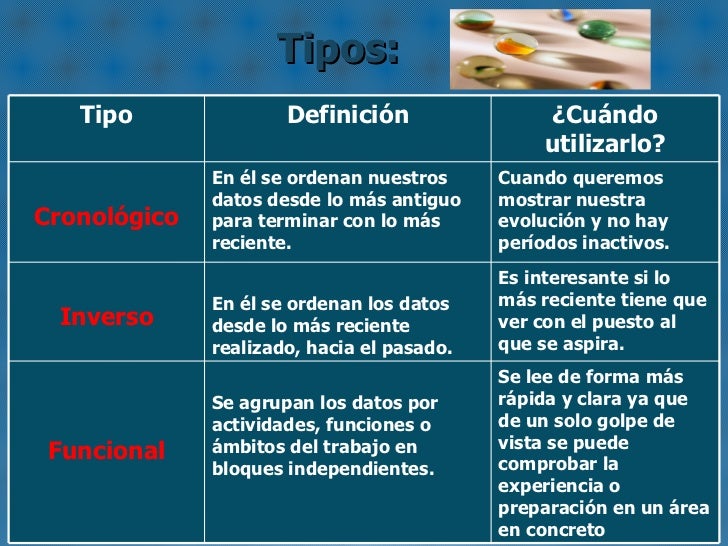 Tipos:

| Tipo | Definición | ¿Cuándo utilizarlo? |
|---|---|---|
| Cronológico | En él se ordenan nuestros datos desde lo más antiguo para terminar con lo más reciente. | Cuando queremos mostrar nuestra evolución y no hay períodos inactivos. |
| Inverso | En él se ordenan los datos desde lo más reciente realizado, hacia el pasado. | Es interesante si lo más reciente tiene que ver con el puesto al que se aspira. |
| Funcional | Se agrupan los datos por actividades, funciones o ámbitos del trabajo en bloques independientes. | Se lee de forma más rápida y clara ya que de un solo golpe de vista se puede comprobar la experiencia o preparación en un área en concreto |